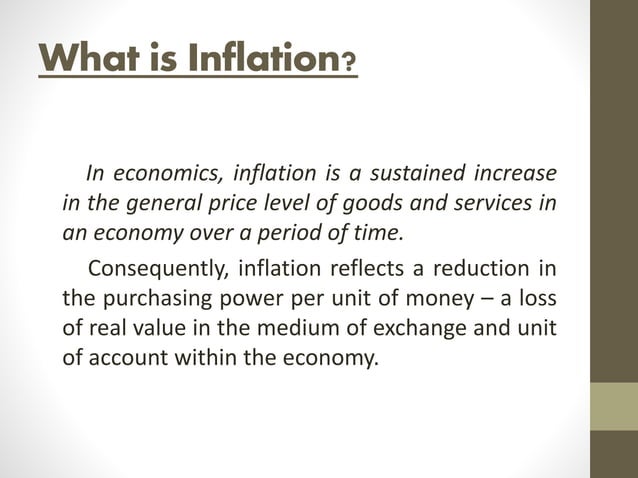 What is Inflation?

In economics, inflation is a sustained increase in the general price level of goods and services in an economy over a period of time.

Consequently, inflation reflects a reduction in the purchasing power per unit of money – a loss of real value in the medium of exchange and unit of account within the economy.